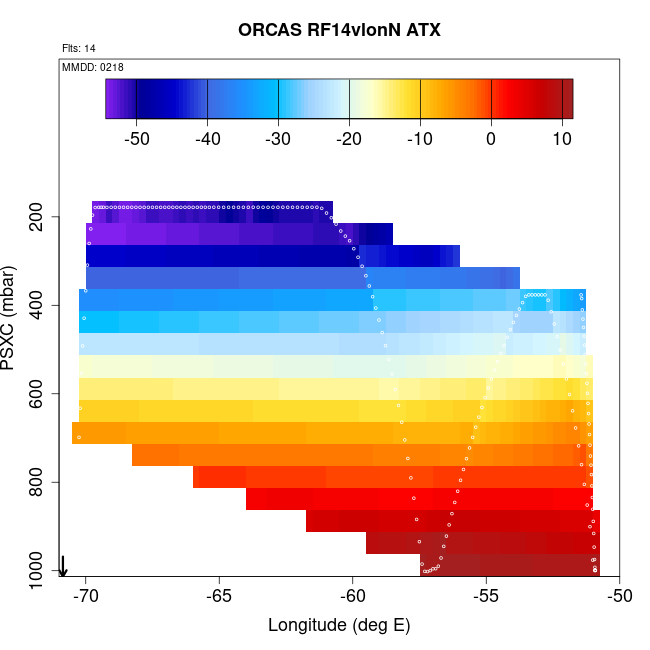 ORCAS RF14vlonN ATX

Flts: 14

MMDD: 0218

-50 -40 -30 -20 -10 0 10

PSXC (mbar)

200
400
600
800
1000

-70 -65 -60 -55 -50

Longitude (deg E)